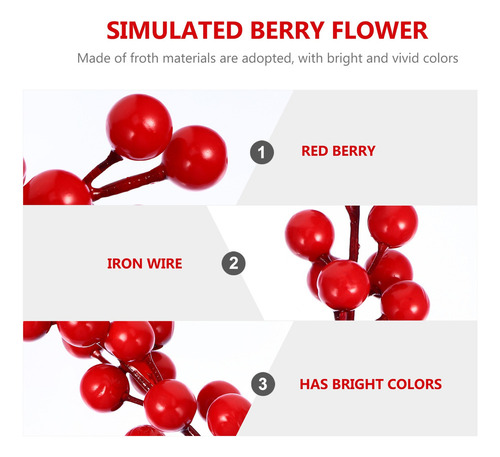 SIMULATED BERRY FLOWER

Made of froth materials are adopted, with bright and vivid colors

1 RED BERRY

IRON WIRE 2

3 HAS BRIGHT COLORS